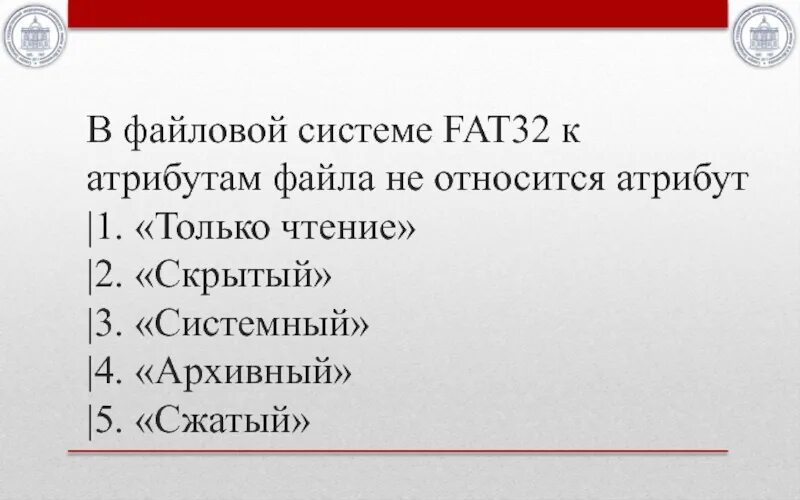 В файловой системе FAT32 к атрибутам файла не относится атрибут
|1. «Только чтение»
|2. «Скрытый»
|3. «Системный»
|4. «Архивный»
|5. «Сжатый»